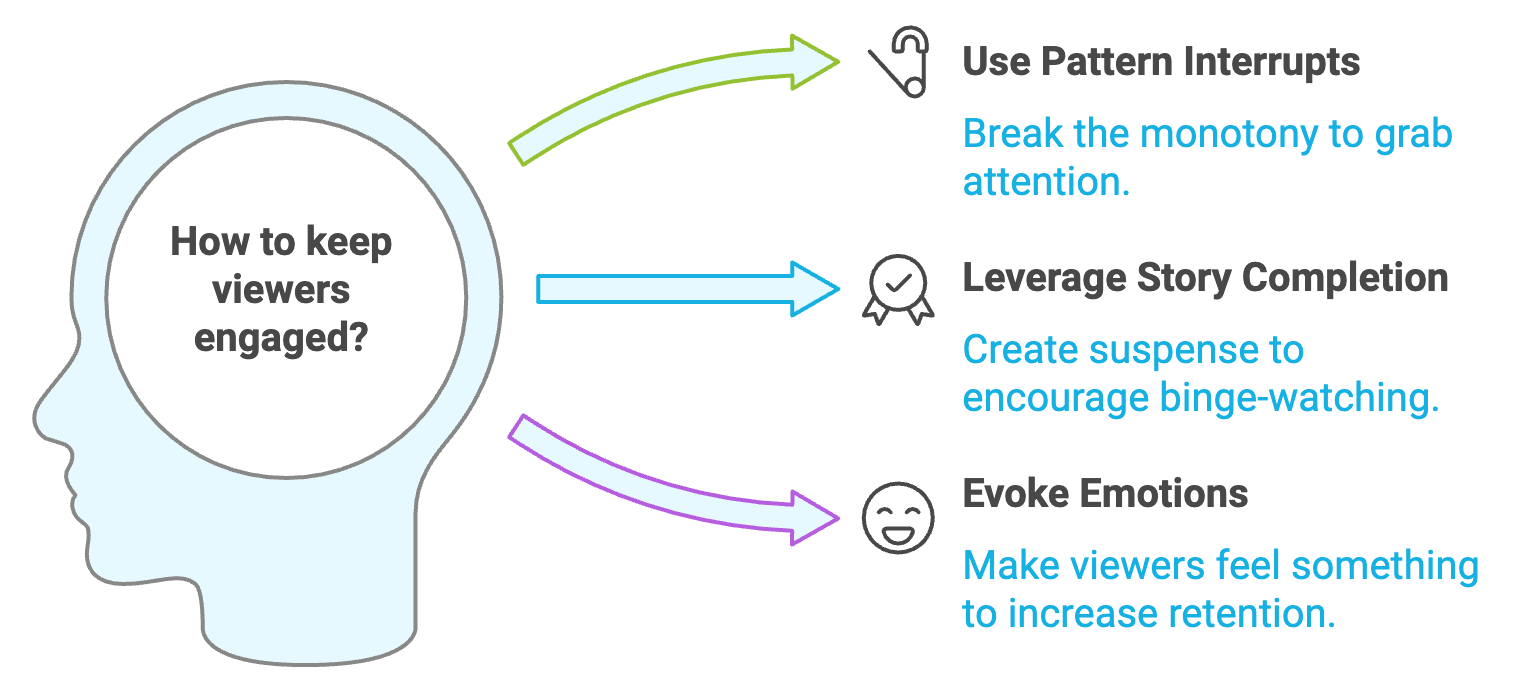 How to keep viewers engaged?

Use Pattern Interrupts

Break the monotony to grab attention.

Leverage Story Completion

Create suspense to encourage binge-watching.

Evoke Emotions

Make viewers feel something to increase retention.